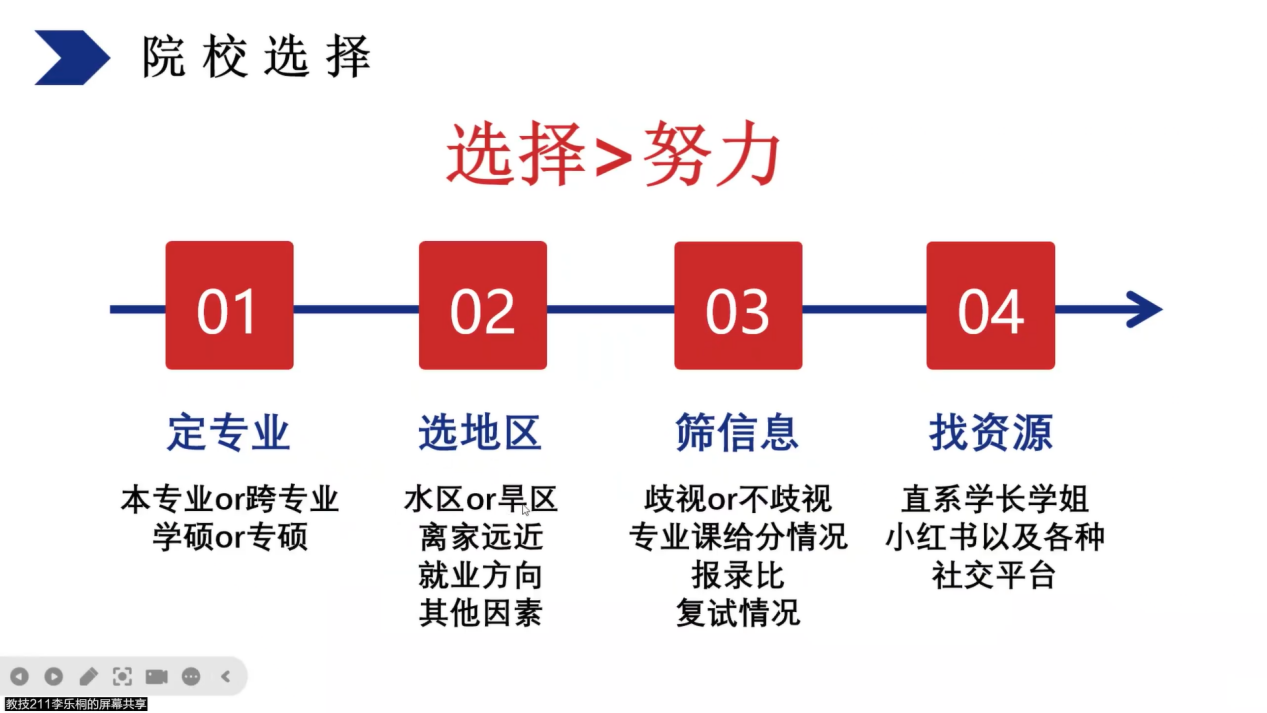 院校选择

选择>努力

01

定专业

本专业or跨专业
学硕or专硕

02

选地区

水区or旱区
离家远近
就业方向
其他因素

03

筛信息

歧视or不歧视
专业课给分情况
报录比
复试情况

04

找资源

直系学长学姐
小红书以及各种
社交平台

教技211李乐桐的屏幕共享